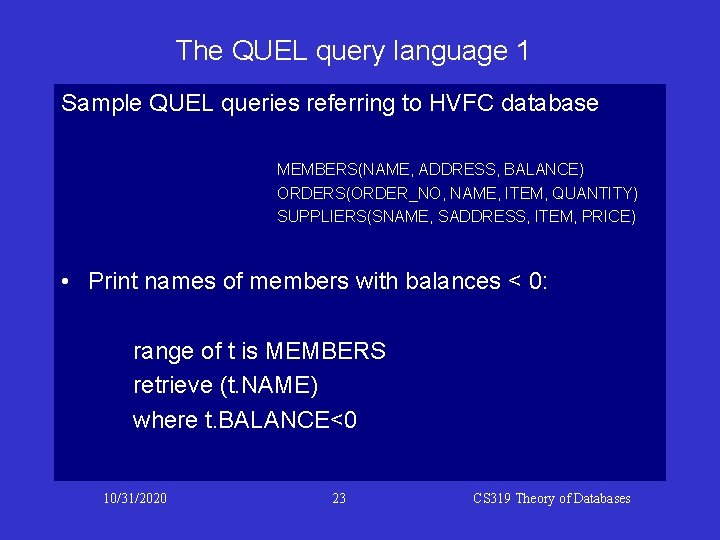 The QUEL query language 1

Sample QUEL queries referring to HVFC database

MEMBERS(NAME, ADDRESS, BALANCE)
ORDERS(ORDER_NO, NAME, ITEM, QUANTITY)
SUPPLIERS(SNAME, SADDRESS, ITEM, PRICE)

• Print names of members with balances < 0:

range of t is MEMBERS
retrieve (t.NAME)
where t.BALANCE<0

10/31/2020 23 CS319 Theory of Databases